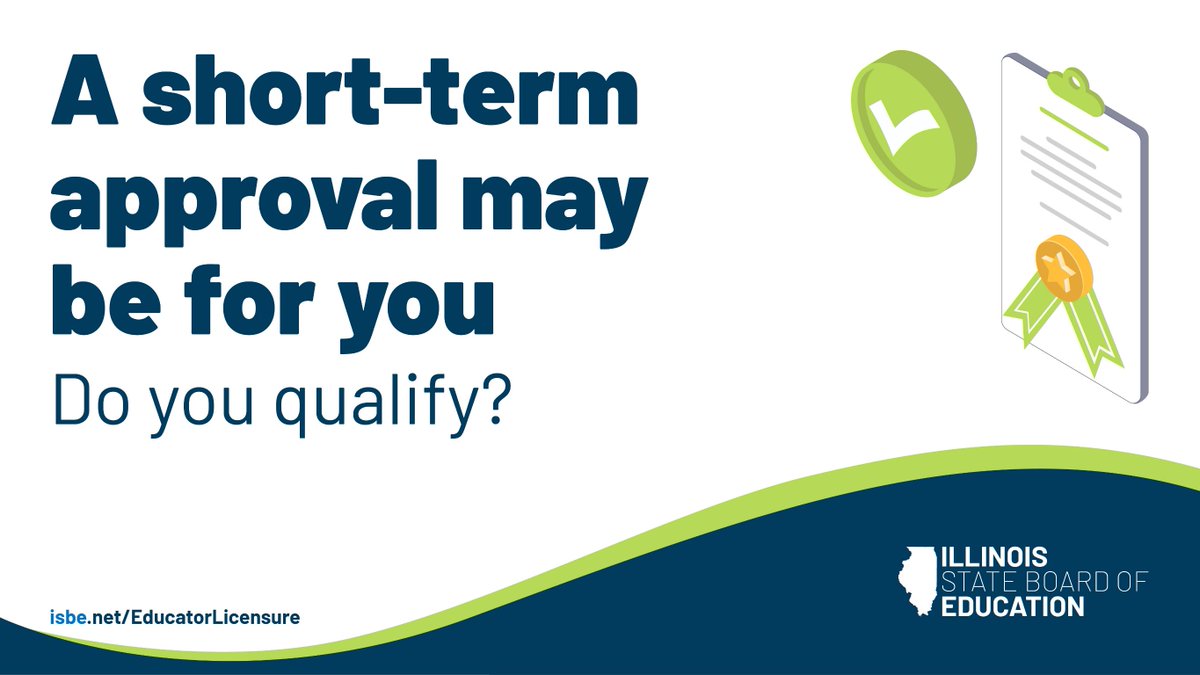 A short-term approval may be for you

Do you qualify?

isbe.net/EducatorLicensure

ILLINOIS STATE BOARD OF EDUCATION